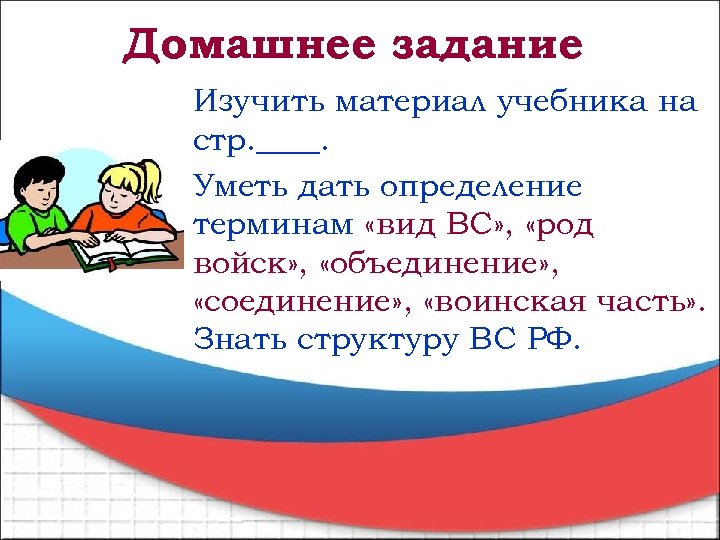 Домашнее задание

Изучить материал учебника на стр.____.

Уметь дать определение терминам «вид ВС», «род войск», «объединение», «соединение», «воинская часть».

Знать структуру ВС РФ.